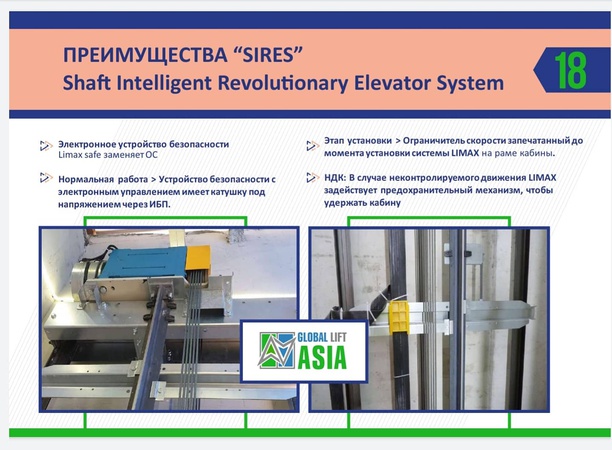 ПРЕИМУЩЕСТВА “SIRES”
Shaft Intelligent Revolutionary Elevator System

18

Электронное устройство безопасности
Limax safe заменяет ОС

Нормальная работа > Устройство безопасности с электронным управлением имеет катушку под напряжением через ИБП.

Этап установки > Ограничитель скорости запечатанный до момента установки системы LIMAX на раме кабины.

НДК: В случае неконтролируемого движения LIMAX задействует предохранительный механизм, чтобы удержать кабину

GLOBAL LIFT
ASIA